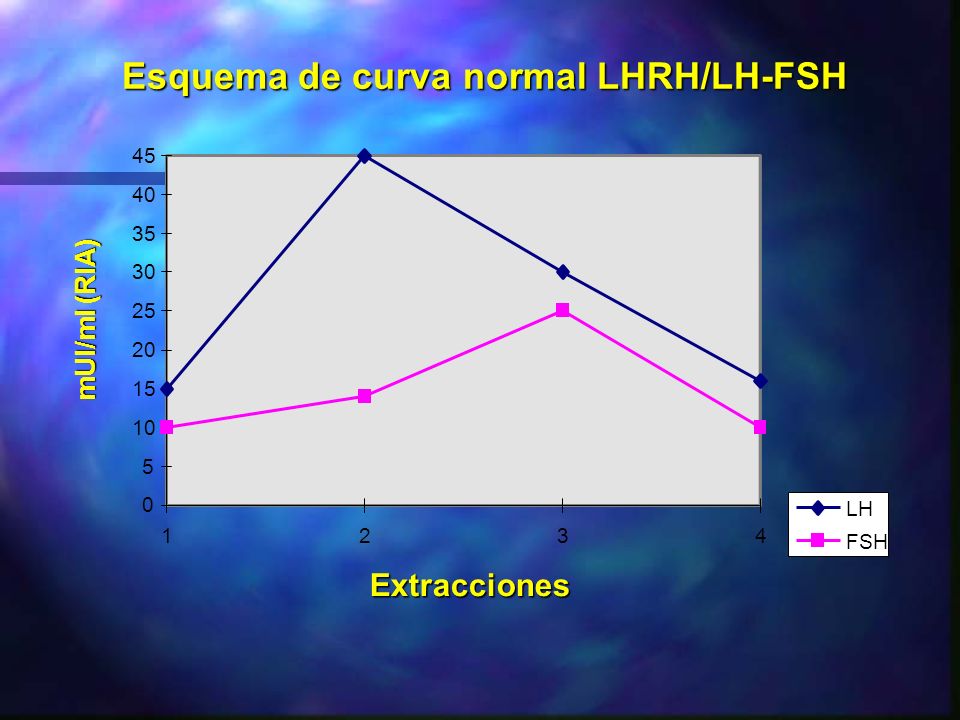 Esquema de curva normal LHRH/LH-FSH

mUI/ml (RIA)

45
40
35
30
25
20
15
10
5
0

1
2
3
4

Extracciones

LH
FSH